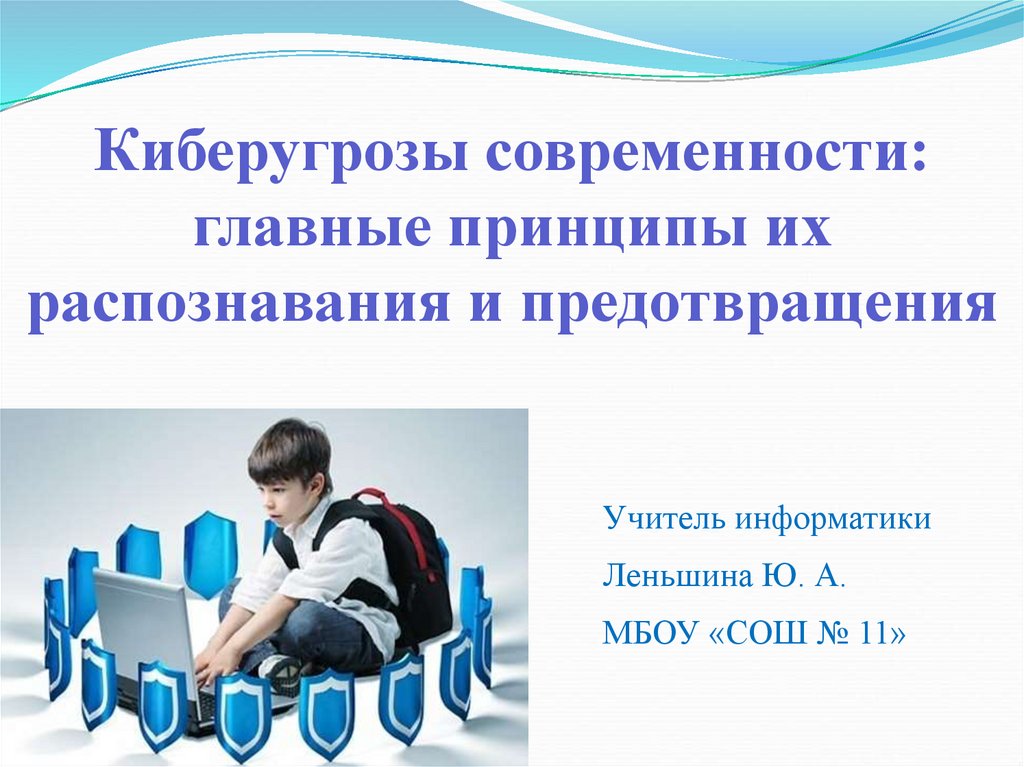 Киберугрозы современности: главные принципы их распознавания и предотвращения

Учитель информатики

Леньшина Ю. А.

МБОУ «СОШ № 11»